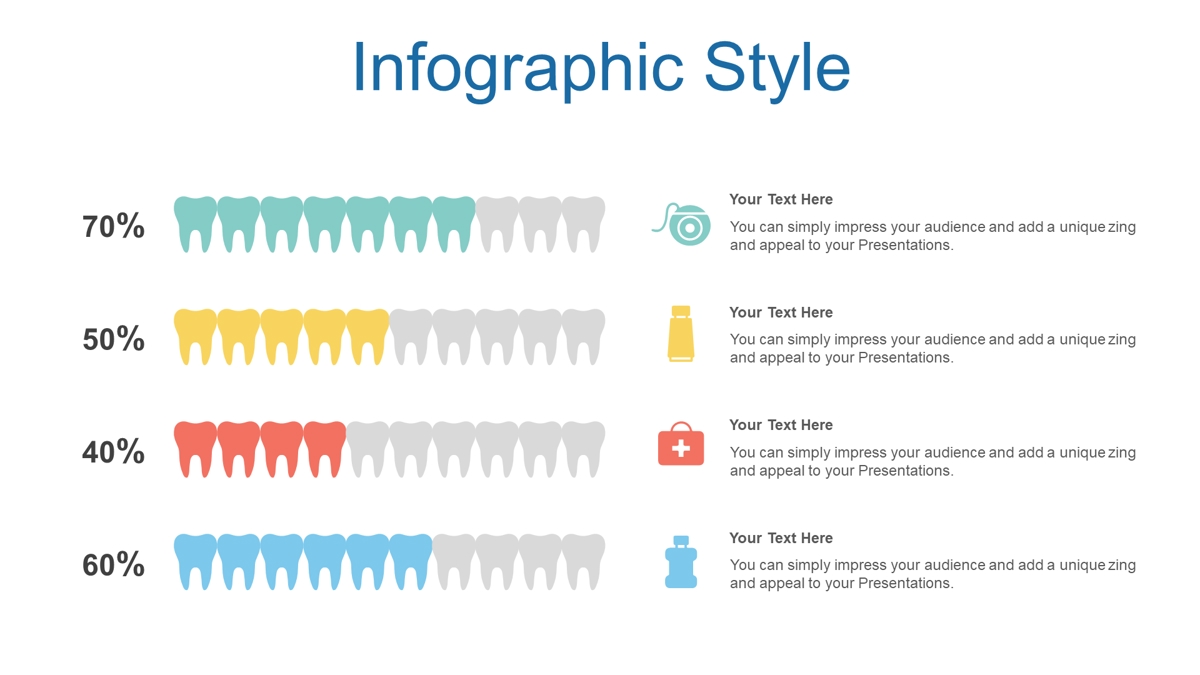 Infographic Style

70%

Your Text Here

You can simply impress your audience and add a unique zing and appeal to your Presentations.

50%

Your Text Here

You can simply impress your audience and add a unique zing and appeal to your Presentations.

40%

Your Text Here

You can simply impress your audience and add a unique zing and appeal to your Presentations.

60%

Your Text Here

You can simply impress your audience and add a unique zing and appeal to your Presentations.